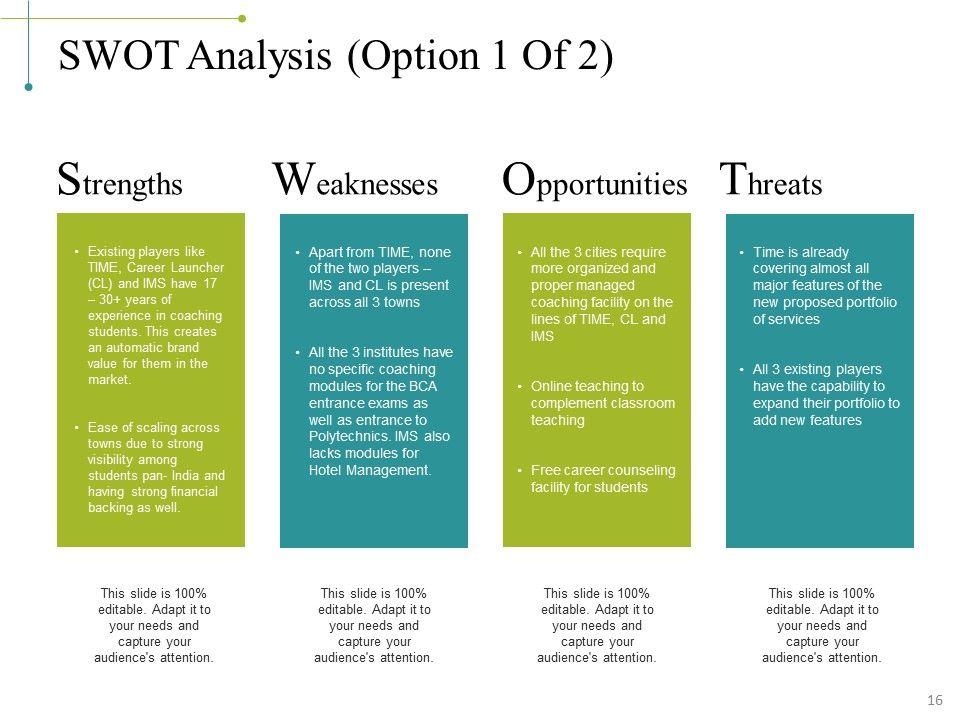 SWOT Analysis (Option 1 Of 2)

Strengths

• Existing players like TIME, Career Launcher (CL) and IMS have 17 – 30+ years of experience in coaching students. This creates an automatic brand value for them in the market.

• Ease of scaling across towns due to strong visibility among students pan- India and having strong financial backing as well.

This slide is 100% editable. Adapt it to your needs and capture your audience's attention.

Weaknesses

• Apart from TIME, none of the two players – IMS and CL is present across all 3 towns

• All the 3 institutes have no specific coaching modules for the BCA entrance exams as well as entrance to Polytechnics. IMS also lacks modules for Hotel Management.

This slide is 100% editable. Adapt it to your needs and capture your audience's attention.

Opportunities

• All the 3 cities require more organized and proper managed coaching facility on the lines of TIME, CL and IMS

• Online teaching to complement classroom teaching

• Free career counseling facility for students

This slide is 100% editable. Adapt it to your needs and capture your audience's attention.

Threats

• Time is already covering almost all major features of the new proposed portfolio of services

• All 3 existing players have the capability to expand their portfolio to add new features

This slide is 100% editable. Adapt it to your needs and capture your audience's attention.

16